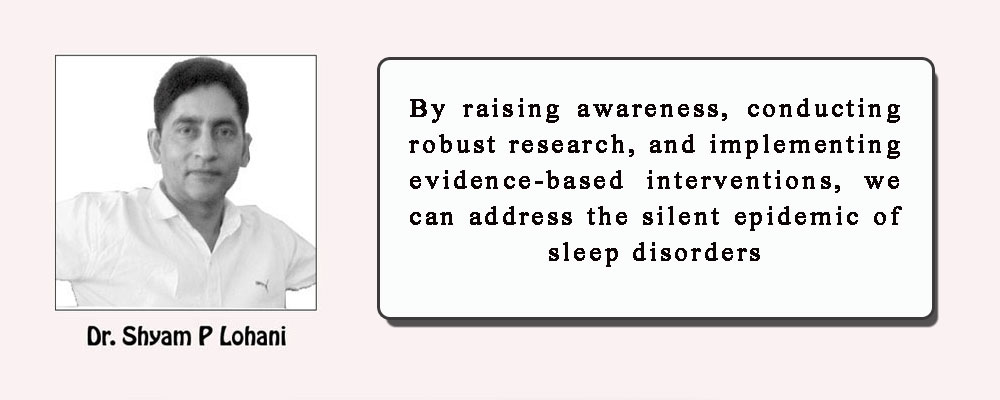 Dr. Shyam P Lohani

By raising awareness, conducting robust research, and implementing evidence-based interventions, we can address the silent epidemic of sleep disorders